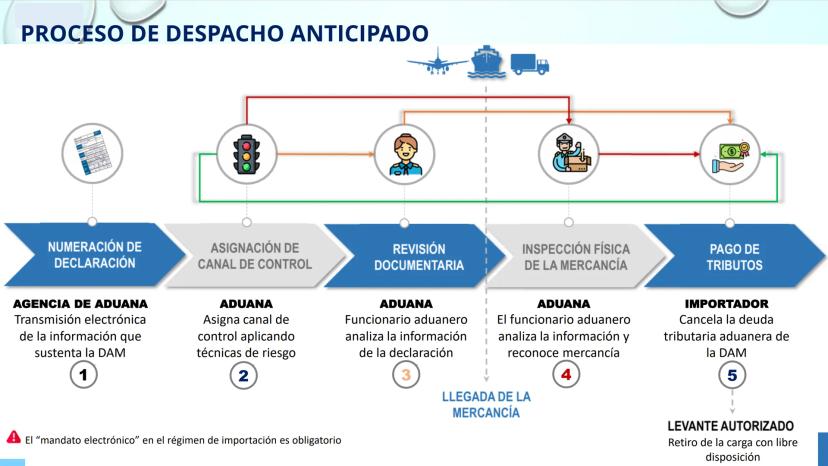 PROCESO DE DESPACHO ANTICIPADO

NUMERACIÓN DE DECLARACIÓN

ASIGNACIÓN DE CANAL DE CONTROL

REVISIÓN DOCUMENTARIA

INSPECCIÓN FÍSICA DE LA MERCANCÍA

PAGO DE TRIBUTOS

AGENCIA DE ADUANA
Transmisión electrónica de la información que sustenta la DAM
1

ADUANA
Asigna canal de control aplicando técnicas de riesgo
2

ADUANA
Funcionario aduanero analiza la información de la declaración
3

ADUANA
El funcionario aduanero analiza la información y reconoce mercancía
4

IMPORTADOR
Cancela la deuda tributaria aduanera de la DAM
5

LLEGADA DE LA MERCANCÍA

LEVANTE AUTORIZADO
Retiro de la carga con libre disposición

El "mandato electrónico" en el régimen de importación es obligatorio